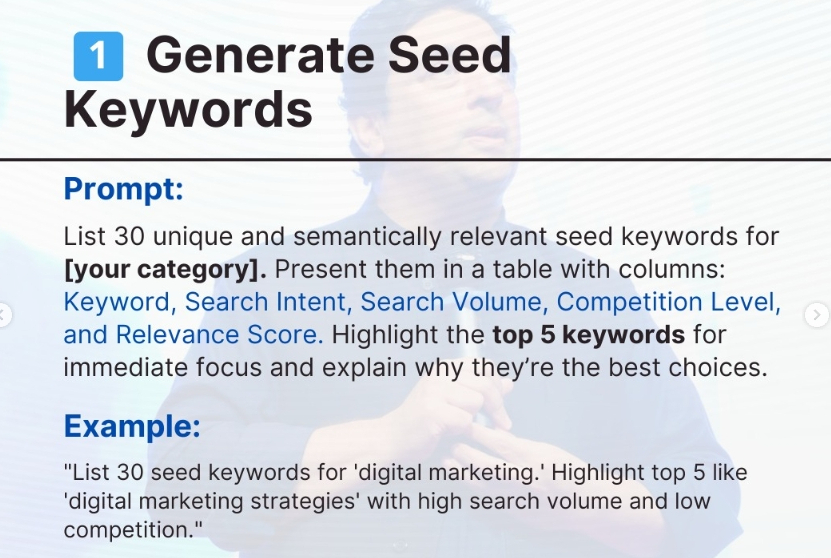 1 Generate Seed Keywords

Prompt:

List 30 unique and semantically relevant seed keywords for [your category]. Present them in a table with columns: Keyword, Search Intent, Search Volume, Competition Level, and Relevance Score. Highlight the top 5 keywords for immediate focus and explain why they're the best choices.

Example:

"List 30 seed keywords for 'digital marketing.' Highlight top 5 like 'digital marketing strategies' with high search volume and low competition."